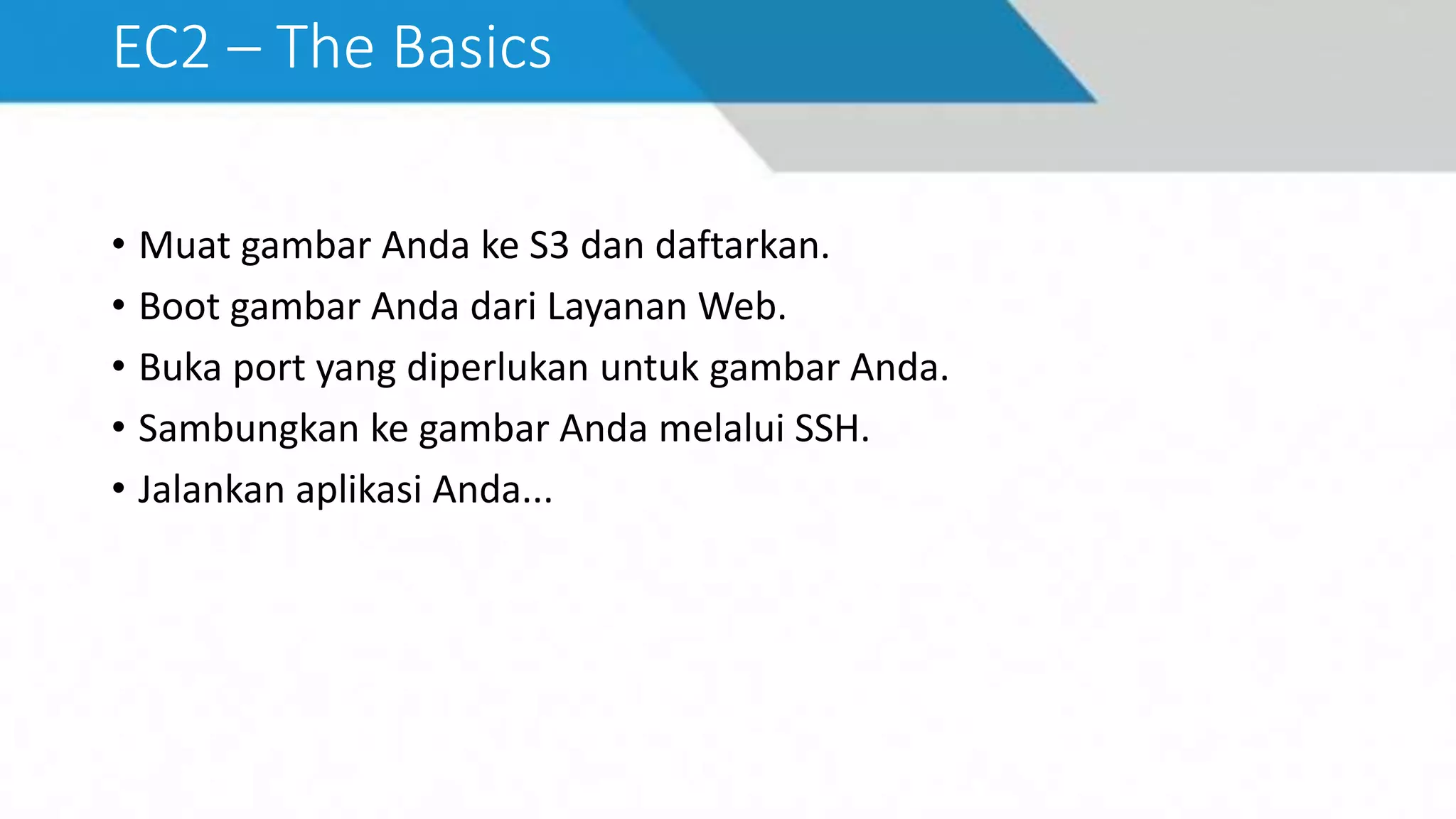 EC2 – The Basics

• Muat gambar Anda ke S3 dan daftarkan.
• Boot gambar Anda dari Layanan Web.
• Buka port yang diperlukan untuk gambar Anda.
• Sambungkan ke gambar Anda melalui SSH.
• Jalankan aplikasi Anda...